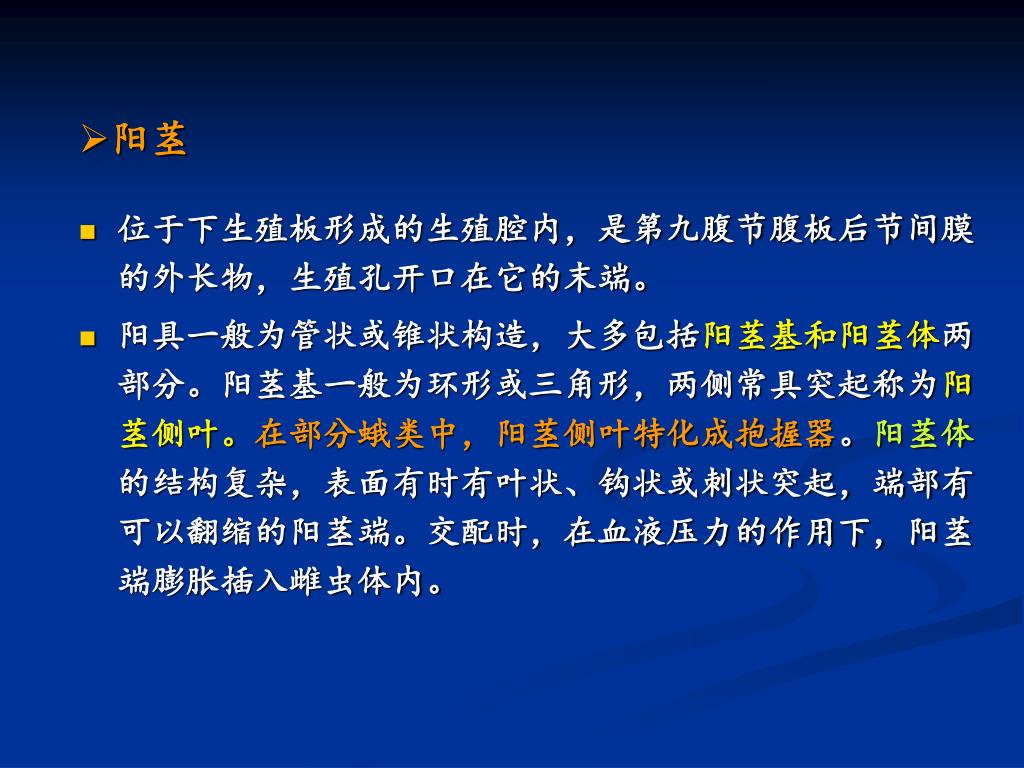 ➢阳茎

■ 位于下生殖板形成的生殖腔内，是第九腹节腹板后节间膜的外长物，生殖孔开口在它的末端。

■ 阳具一般为管状或锥状构造，大多包括阳茎基和阳茎体两部分。阳茎基一般为环形或三角形，两侧常具突起称为阳茎侧叶。在部分蛾类中，阳茎侧叶特化成抱握器。阳茎体的结构复杂，表面有时有叶状、钩状或刺状突起，端部有可以翻缩的阳茎端。交配时，在血液压力的作用下，阳茎端膨胀插入雌虫体内。